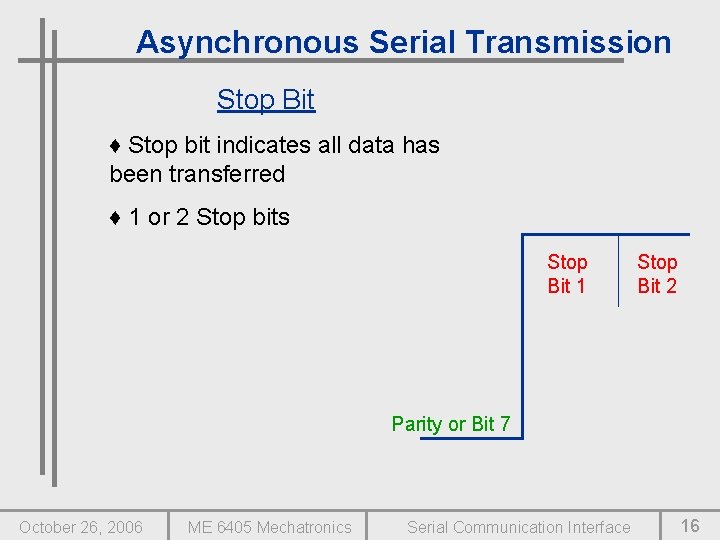 Asynchronous Serial Transmission

Stop Bit

♦ Stop bit indicates all data has been transferred

♦ 1 or 2 Stop bits

Stop Bit 1

Stop Bit 2

Parity or Bit 7

October 26, 2006

ME 6405 Mechatronics

Serial Communication Interface

16